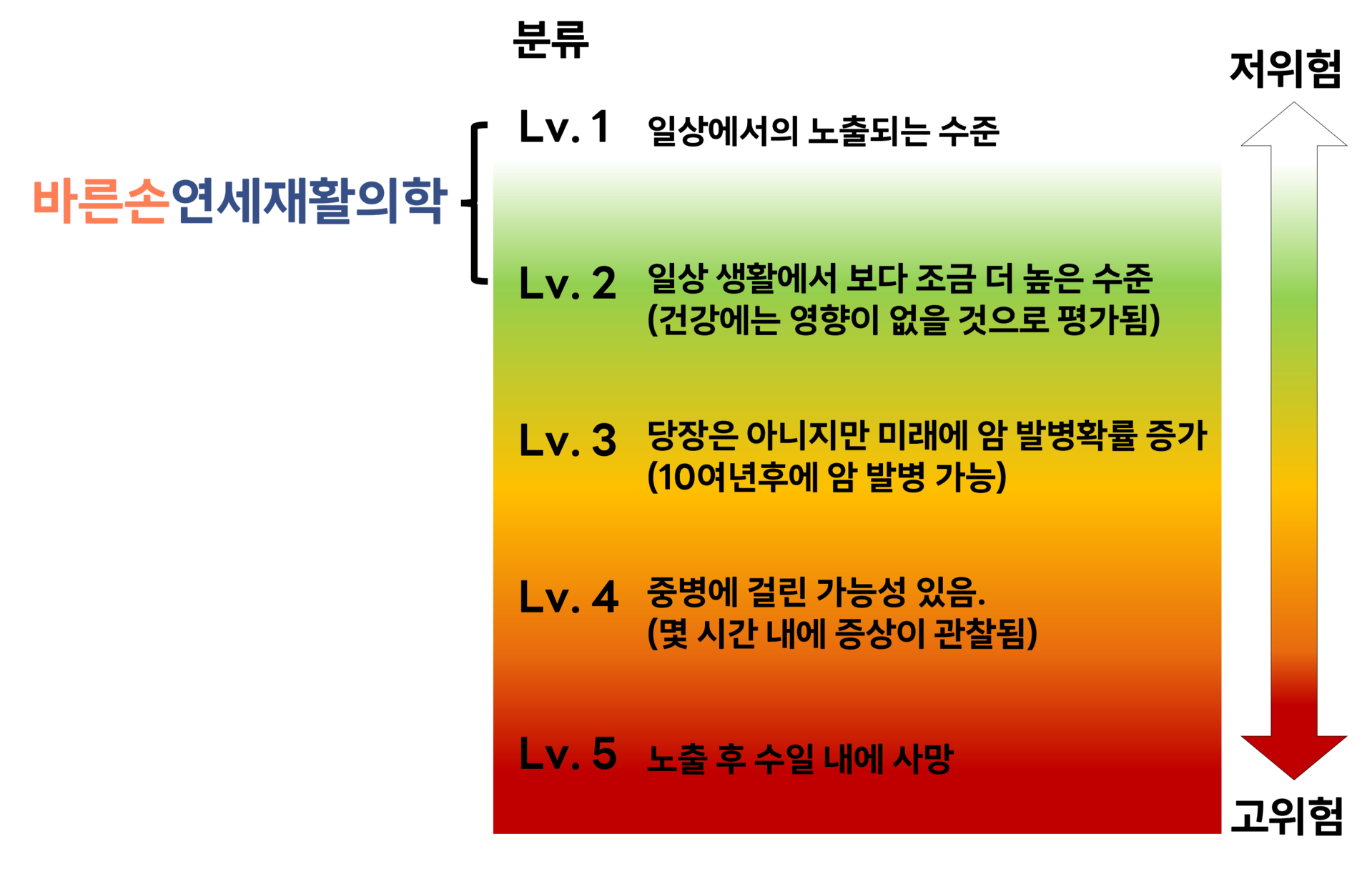 분류

저위험

바른손연세재활의학

Lv. 1 일상에서의 노출되는 수준

Lv. 2 일상 생활에서 보다 조금 더 높은 수준
(건강에는 영향이 없을 것으로 평가됨)

Lv. 3 당장은 아니지만 미래에 암 발병확률 증가
(10여년후에 암 발병 가능)

Lv. 4 중병에 걸린 가능성 있음.
(몇 시간 내에 증상이 관찰됨)

Lv. 5 노출 후 수일 내에 사망

고위험